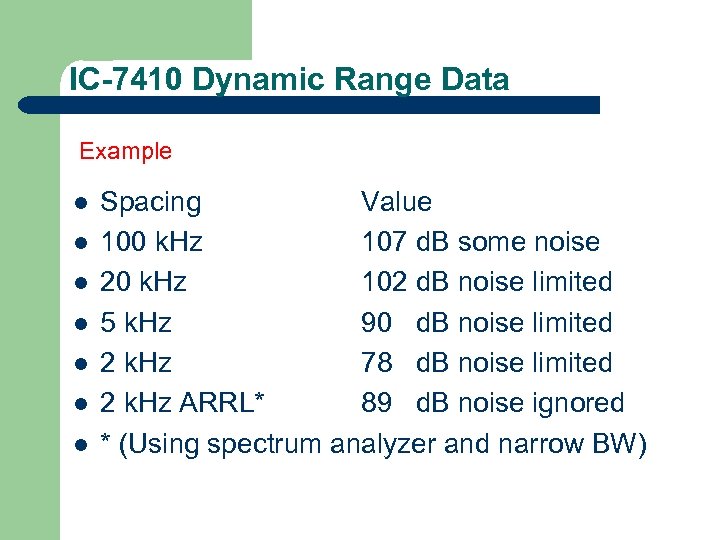 IC-7410 Dynamic Range Data

Example

- Spacing Value
- 100 kHz 107 dB some noise
- 20 kHz 102 dB noise limited
- 5 kHz 90 dB noise limited
- 2 kHz 78 dB noise limited
- 2 kHz ARRL* 89 dB noise ignored
- * (Using spectrum analyzer and narrow BW)